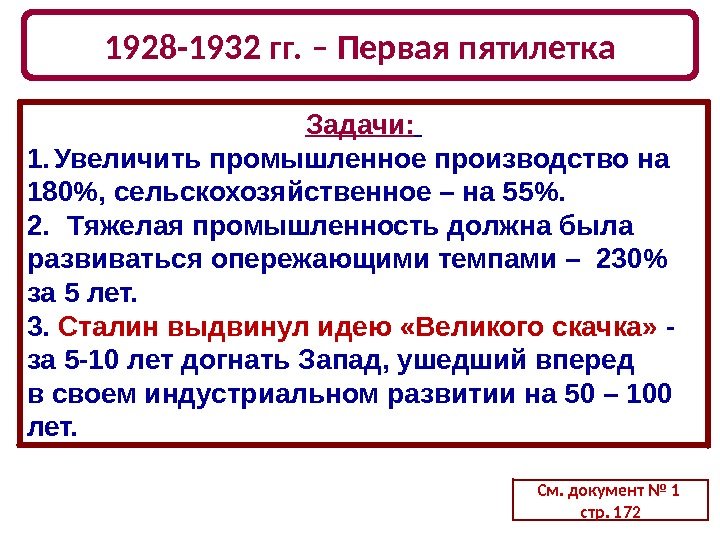 1928-1932 гг. – Первая пятилетка

Задачи:

1. Увеличить промышленное производство на 180%, сельскохозяйственное – на 55%.

2. Тяжелая промышленность должна была развиваться опережающими темпами – 230% за 5 лет.

3. Сталин выдвинул идею «Великого скачка» - за 5-10 лет догнать Запад, ушедший вперед в своем индустриальном развитии на 50 – 100 лет.

См. документ № 1 стр. 172